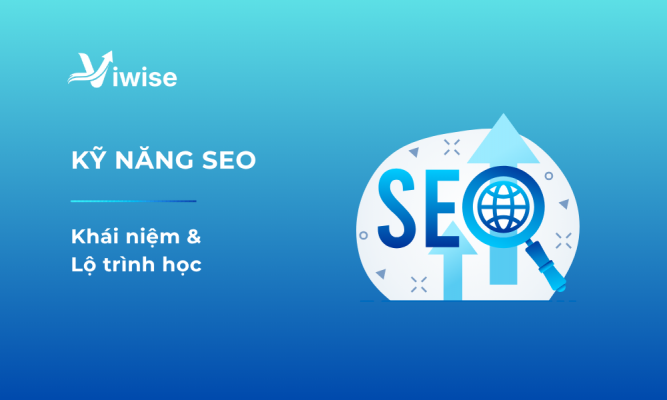 Yiwise

KỸ NĂNG SEO

Khái niệm & Lộ trình học

SEO